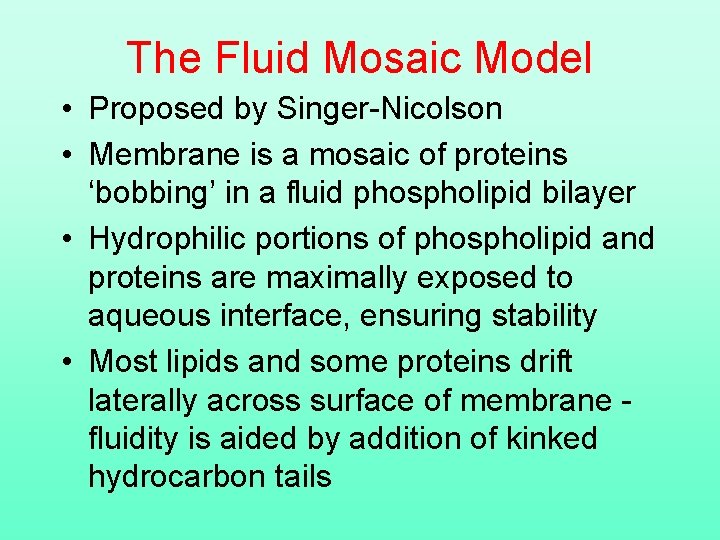 The Fluid Mosaic Model

• Proposed by Singer-Nicolson
• Membrane is a mosaic of proteins ‘bobbing’ in a fluid phospholipid bilayer
• Hydrophilic portions of phospholipid and proteins are maximally exposed to aqueous interface, ensuring stability
• Most lipids and some proteins drift laterally across surface of membrane - fluidity is aided by addition of kinked hydrocarbon tails